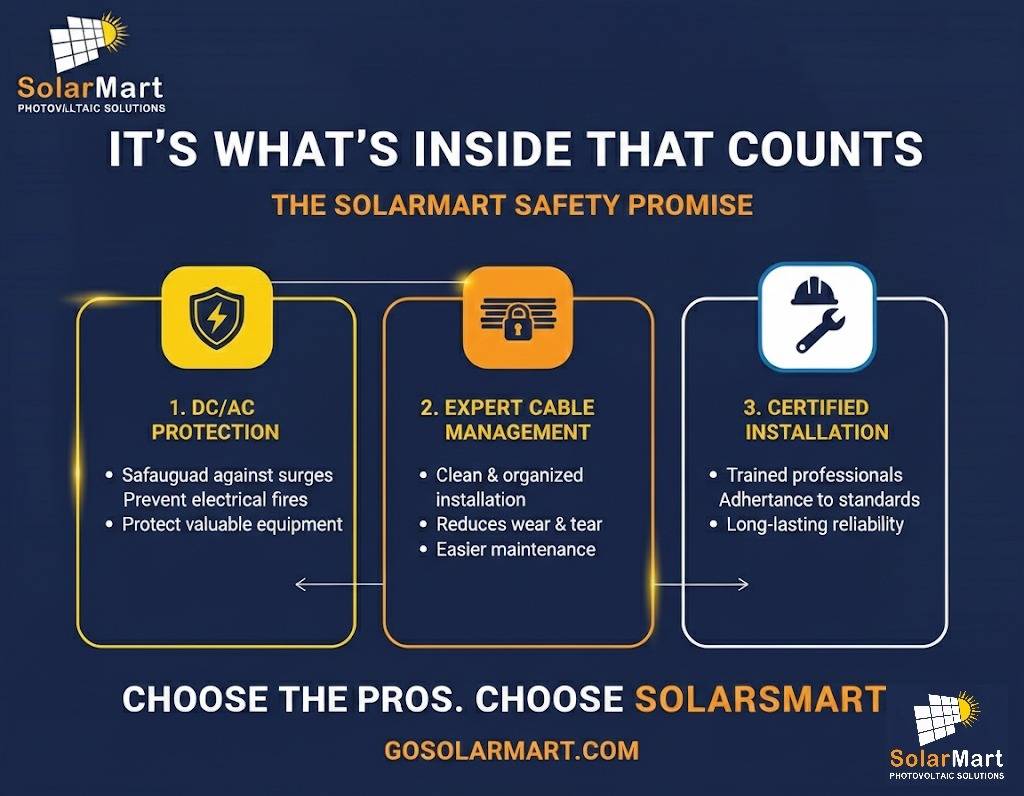 SolarMart
PHOTOVILTAIC SOLUTIONS

IT'S WHAT'S INSIDE THAT COUNTS

THE SOLARMART SAFETY PROMISE

1. DC/AC PROTECTION

• Safauguad against surges
Prevent electrical fires
• Protect valuable equipment

2. EXPERT CABLE MANAGEMENT

• Clean & organized installation
• Reduces wear & tear
• Easier maintenance

3. CERTIFIED INSTALLATION

• Trained professionals
Adhertance to standards
• Long-lasting reliability

CHOOSE THE PROS. CHOOSE SOLARSMART

GOSOLARMART.COM

SolarMart
PHOTOVOLTAIC SOLUTIONS